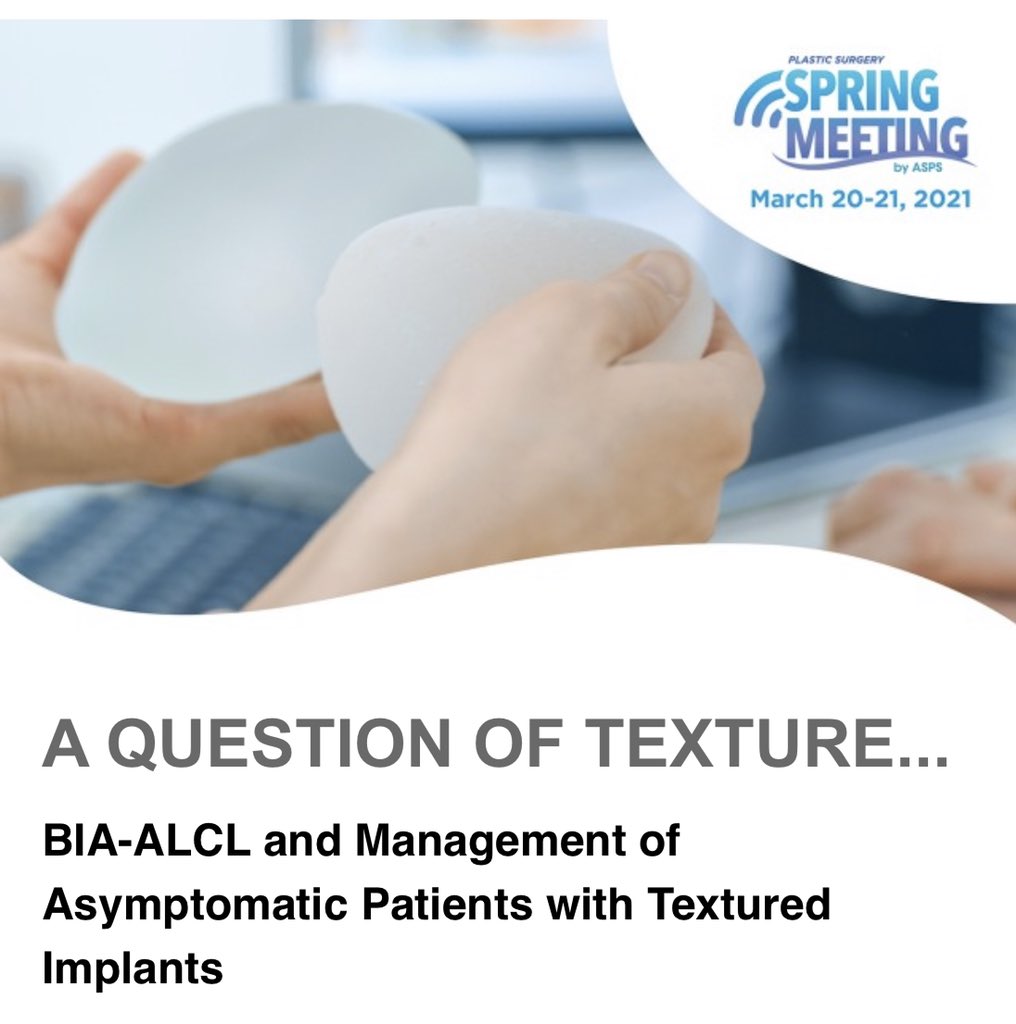 PLASTIC SURGERY
SPRING
MEETING
by ASPS
March 20-21, 2021

A QUESTION OF TEXTURE...

BIA-ALCL and Management of Asymptomatic Patients with Textured Implants